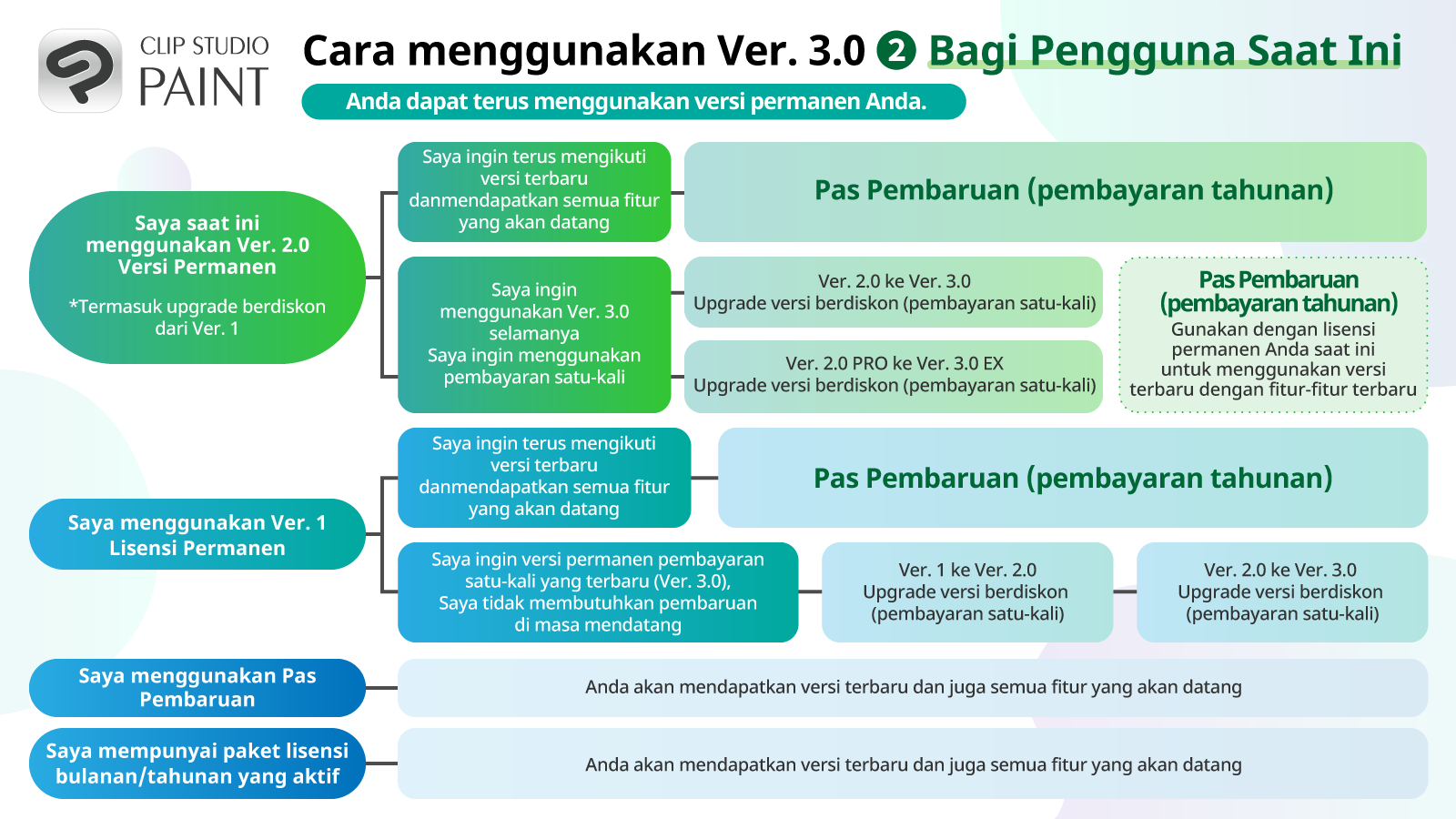 CLIP STUDIO PAINT

Cara menggunakan Ver. 3.0 ② Bagi Pengguna Saat Ini

Anda dapat terus menggunakan versi permanen Anda.

Saya saat ini menggunakan Ver. 2.0 Versi Permanen

*Termasuk upgrade berdiskon dari Ver. 1

Saya ingin terus mengikuti versi terbaru danmendapatkan semua fitur yang akan datang

Pas Pembaruan (pembayaran tahunan)

Saya ingin menggunakan Ver. 3.0 selamanya Saya ingin menggunakan pembayaran satu-kali

Ver. 2.0 ke Ver. 3.0 Upgrade versi berdiskon (pembayaran satu-kali)

Ver. 2.0 PRO ke Ver. 3.0 EX Upgrade versi berdiskon (pembayaran satu-kali)

Pas Pembaruan (pembayaran tahunan)
Gunakan dengan lisensi permanen Anda saat ini untuk menggunakan versi terbaru dengan fitur-fitur terbaru

Saya menggunakan Ver. 1 Lisensi Permanen

Saya ingin terus mengikuti versi terbaru danmendapatkan semua fitur yang akan datang

Pas Pembaruan (pembayaran tahunan)

Saya ingin versi permanen pembayaran satu-kali yang terbaru (Ver. 3.0), Saya tidak membutuhkan pembaruan di masa mendatang

Ver. 1 ke Ver. 2.0 Upgrade versi berdiskon (pembayaran satu-kali)

Ver. 2.0 ke Ver. 3.0 Upgrade versi berdiskon (pembayaran satu-kali)

Saya menggunakan Pas Pembaruan

Anda akan mendapatkan versi terbaru dan juga semua fitur yang akan datang

Saya mempunyai paket lisensi bulanan/tahunan yang aktif

Anda akan mendapatkan versi terbaru dan juga semua fitur yang akan datang